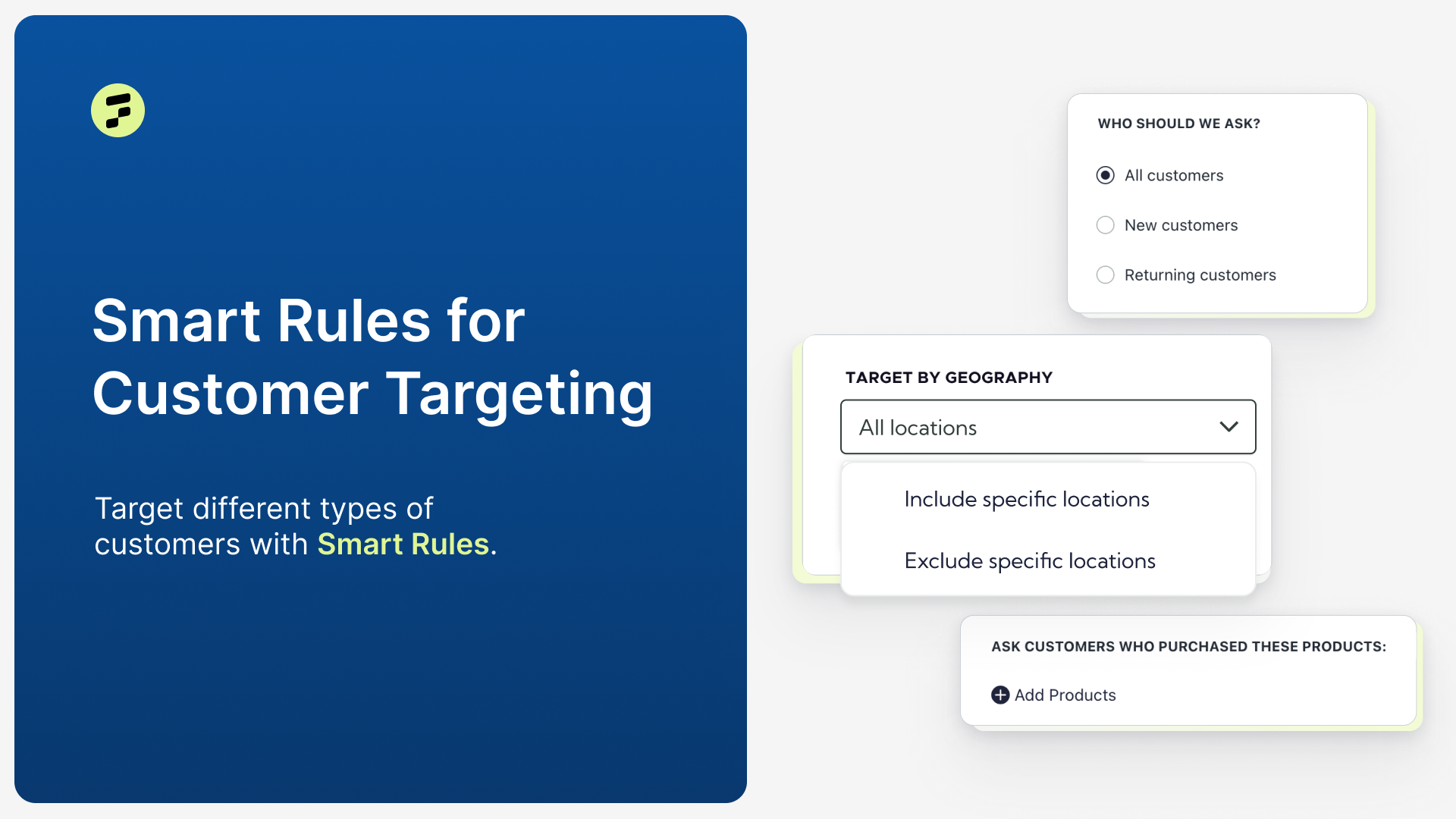 Smart Rules for Customer Targeting

Target different types of customers with Smart Rules.

WHO SHOULD WE ASK?

All customers

New customers

Returning customers

TARGET BY GEOGRAPHY

All locations

Include specific locations

Exclude specific locations

ASK CUSTOMERS WHO PURCHASED THESE PRODUCTS:

Add Products